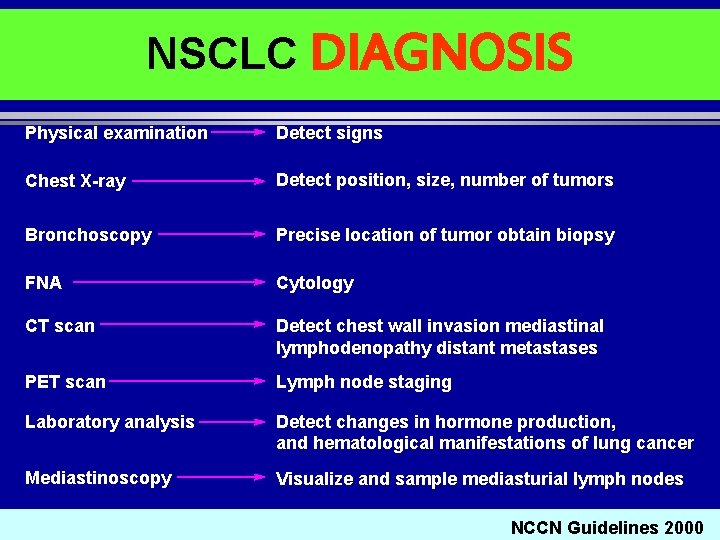 NSCLC DIAGNOSIS

Physical examination → Detect signs

Chest X-ray → Detect position, size, number of tumors

Bronchoscopy → Precise location of tumor obtain biopsy

FNA → Cytology

CT scan → Detect chest wall invasion mediastinal lymphodenopathy distant metastases

PET scan → Lymph node staging

Laboratory analysis → Detect changes in hormone production, and hematological manifestations of lung cancer

Mediastinoscopy → Visualize and sample mediasturial lymph nodes

NCCN Guidelines 2000